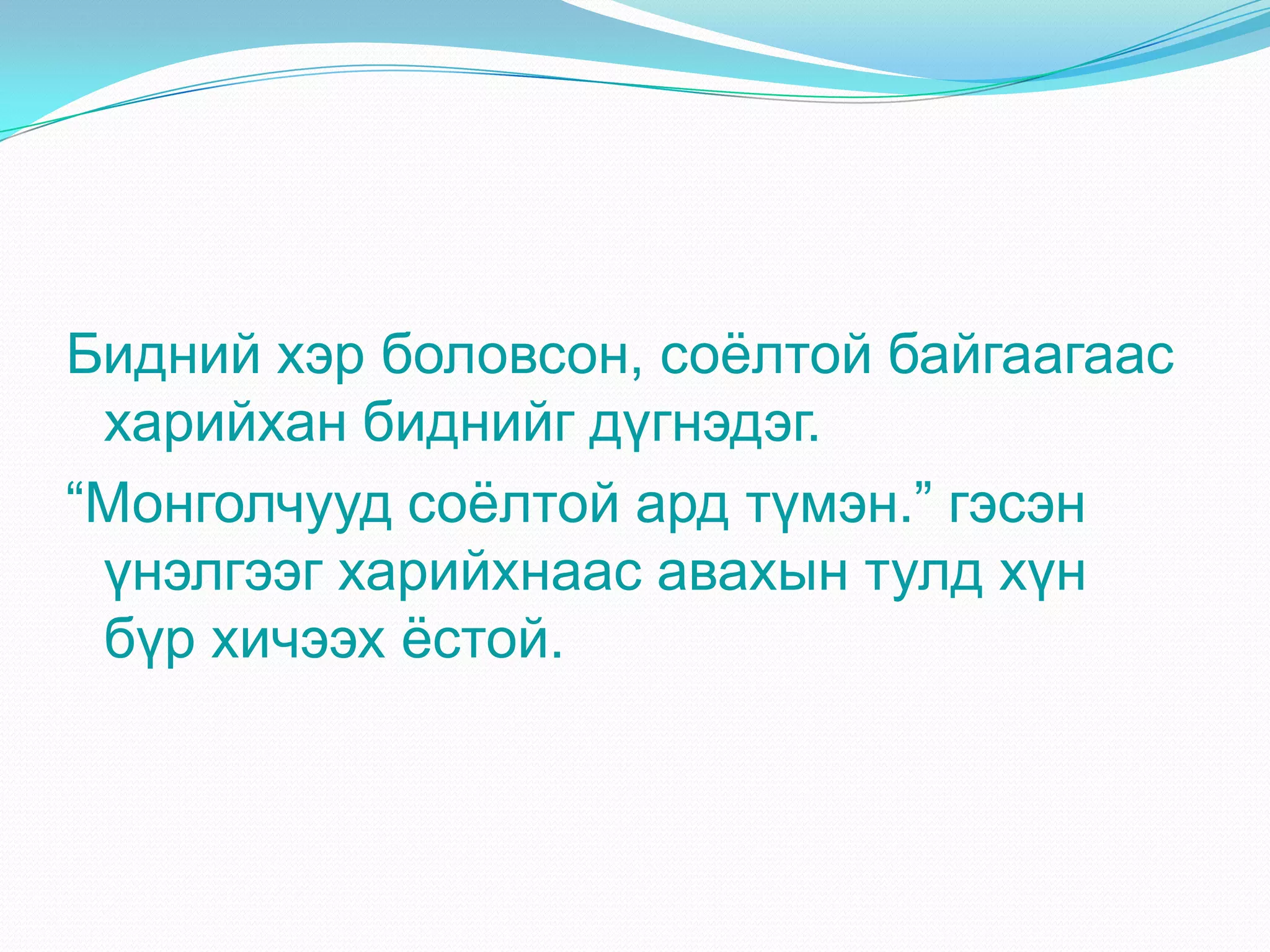 Бидний хэр боловсон, соёлтой байгаагаас харийхан биднийг дүгнэдэг.

“Монголчууд соёлтой ард түмэн.” гэсэн үнэлгээг харийхнаас авахын тулд хүн бүр хичээх ёстой.